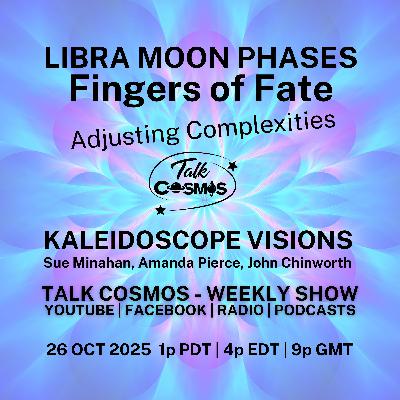 LIBRA MOON PHASES
Fingers of Fate

Adjusting Complexities

Talk
COSMOS

KALEIDOSCOPE VISIONS
Sue Minahan, Amanda Pierce, John Chinworth

TALK COSMOS - WEEKLY SHOW
YOUTUBE | FACEBOOK | RADIO | PODCASTS

26 OCT 2025 1p PDT | 4p EDT | 9p GMT